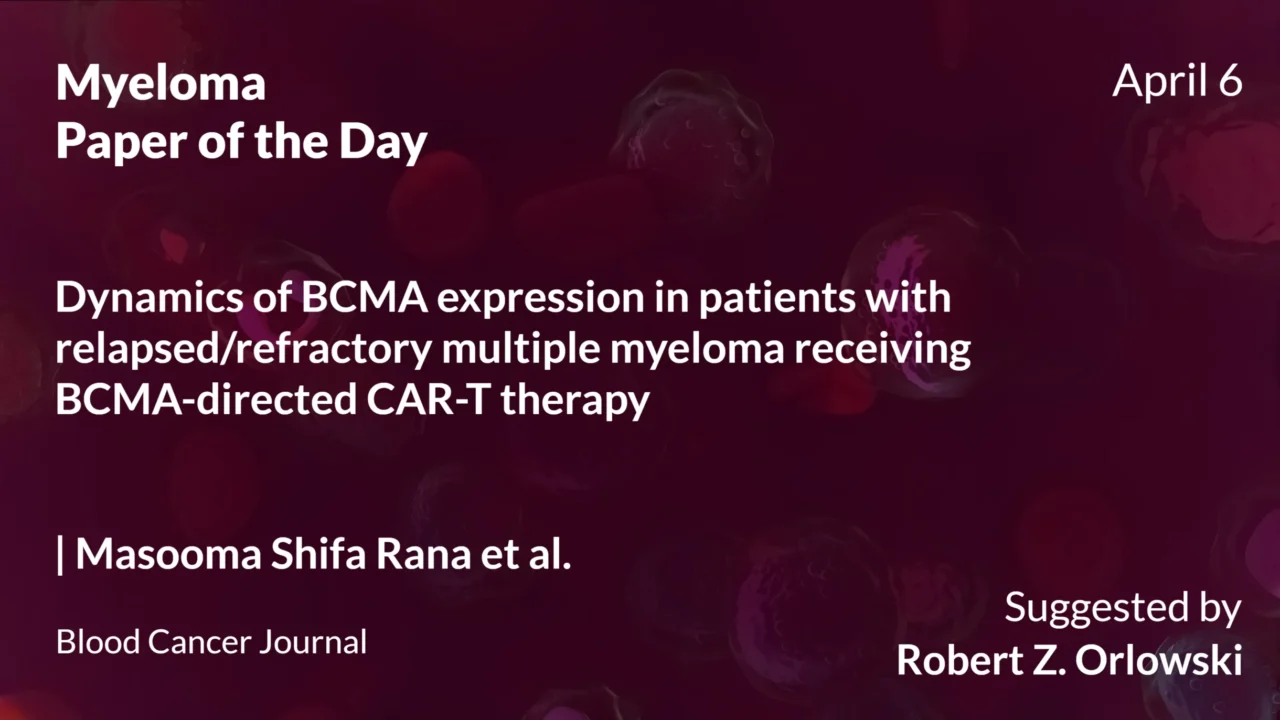 Myeloma
Paper of the Day

April 6

Dynamics of BCMA expression in patients with relapsed/refractory multiple myeloma receiving BCMA-directed CAR-T therapy

| Masooma Shifa Rana et al.

Blood Cancer Journal

Suggested by
Robert Z. Orlowski